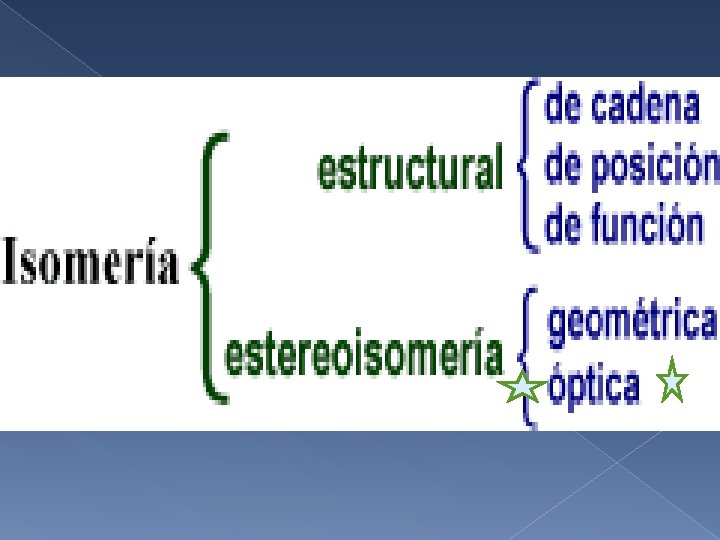 Isomería

estructural

de cadena
de posición
de función

estereoisomería

geométrica
óptica